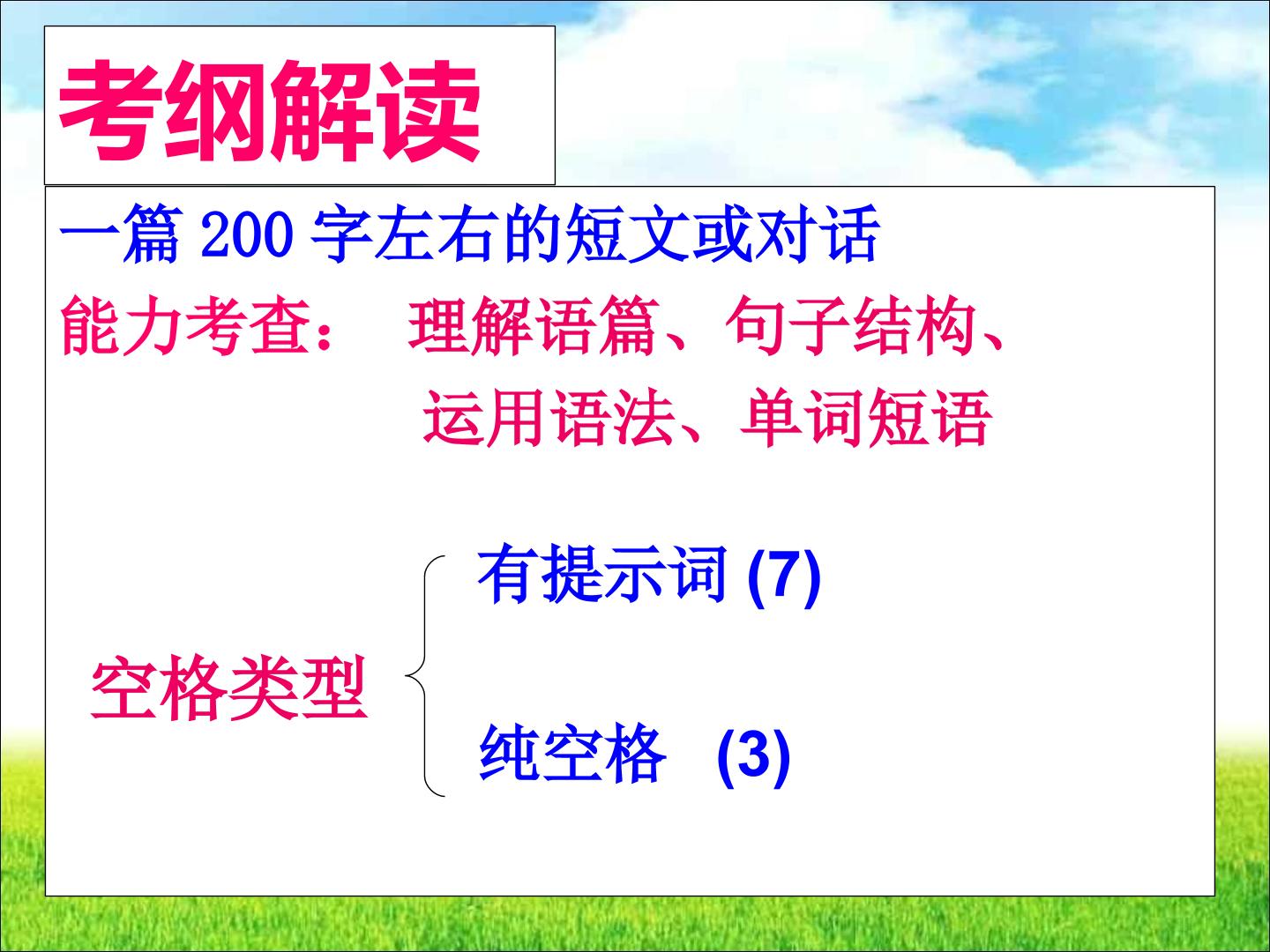 考纲解读

一篇200字左右的短文或对话

能力考查： 理解语篇、句子结构、
运用语法、单词短语

空格类型

有提示词(7)

纯空格 (3)